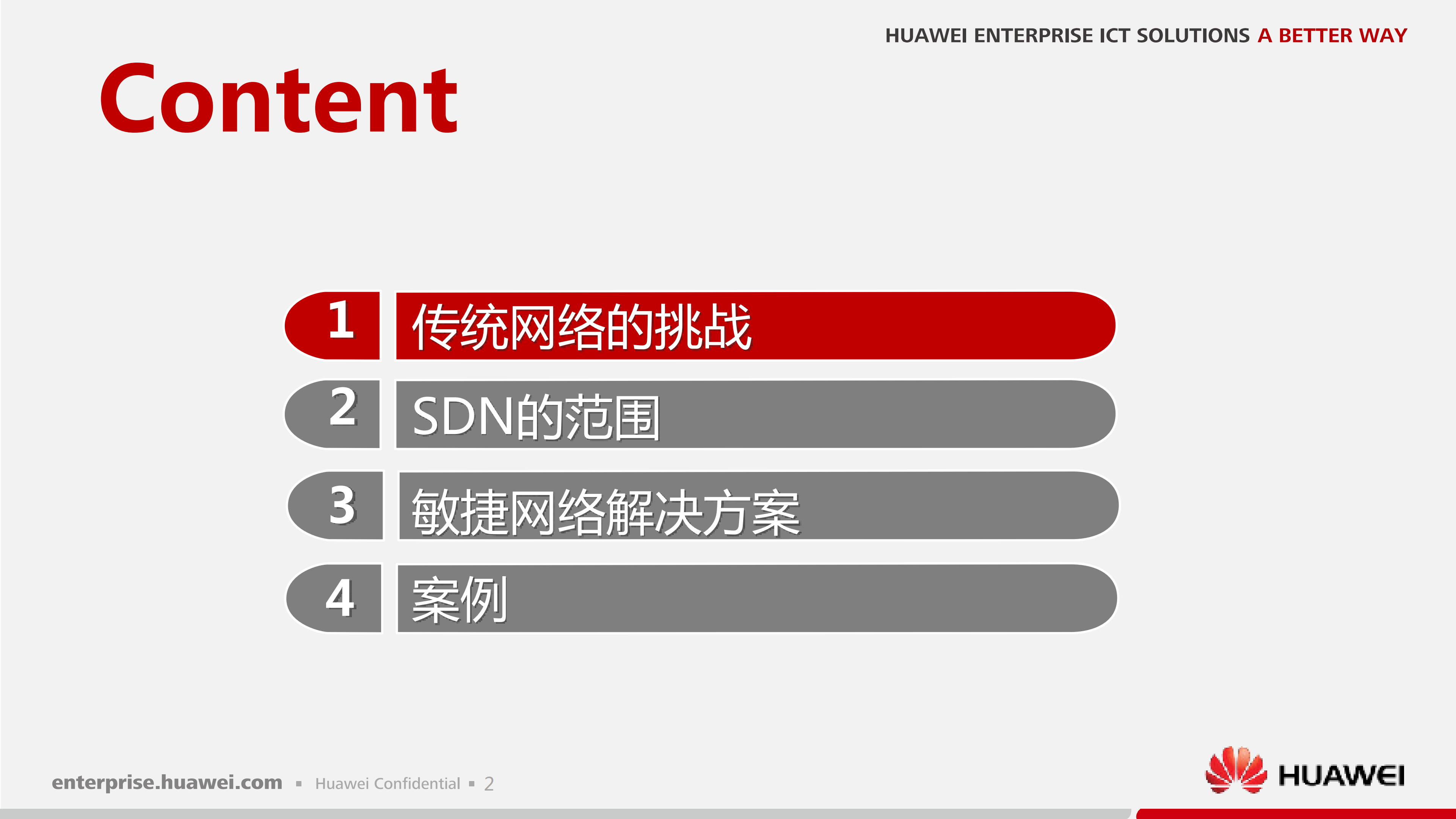 HUAWEI ENTERPRISE ICT SOLUTIONS A BETTER WAY

Content

1 传统网络的挑战

2 SDN的范围

3 敏捷网络解决方案

4 案例

enterprise.huawei.com ▪ Huawei Confidential ▪ 2

HUAWEI